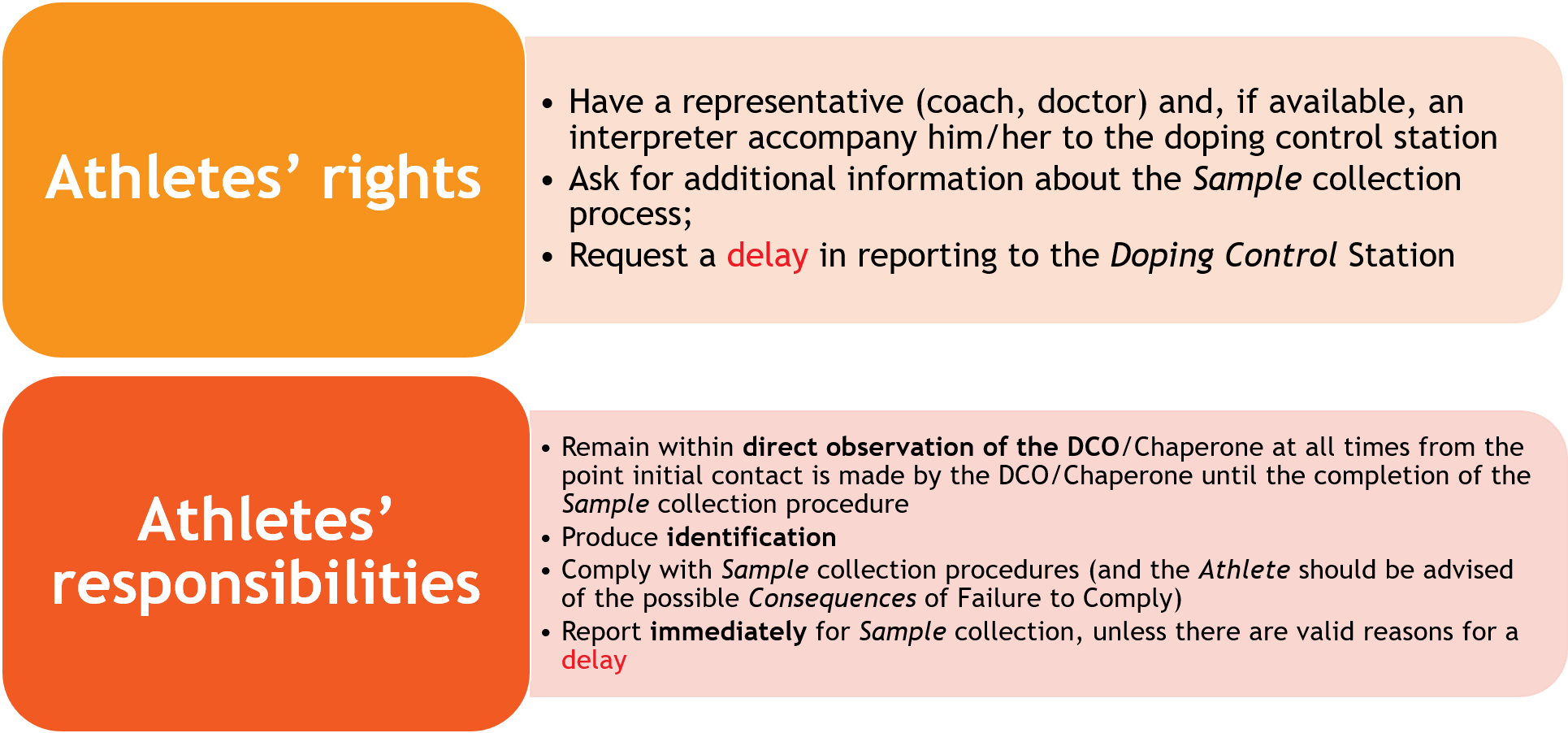 Athletes’ rights

• Have a representative (coach, doctor) and, if available, an interpreter accompany him/her to the doping control station
• Ask for additional information about the Sample collection process;
• Request a delay in reporting to the Doping Control Station

Athletes’ responsibilities

• Remain within direct observation of the DCO/Chaperone at all times from the point initial contact is made by the DCO/Chaperone until the completion of the Sample collection procedure
• Produce identification
• Comply with Sample collection procedures (and the Athlete should be advised of the possible Consequences of Failure to Comply)
• Report immediately for Sample collection, unless there are valid reasons for a delay